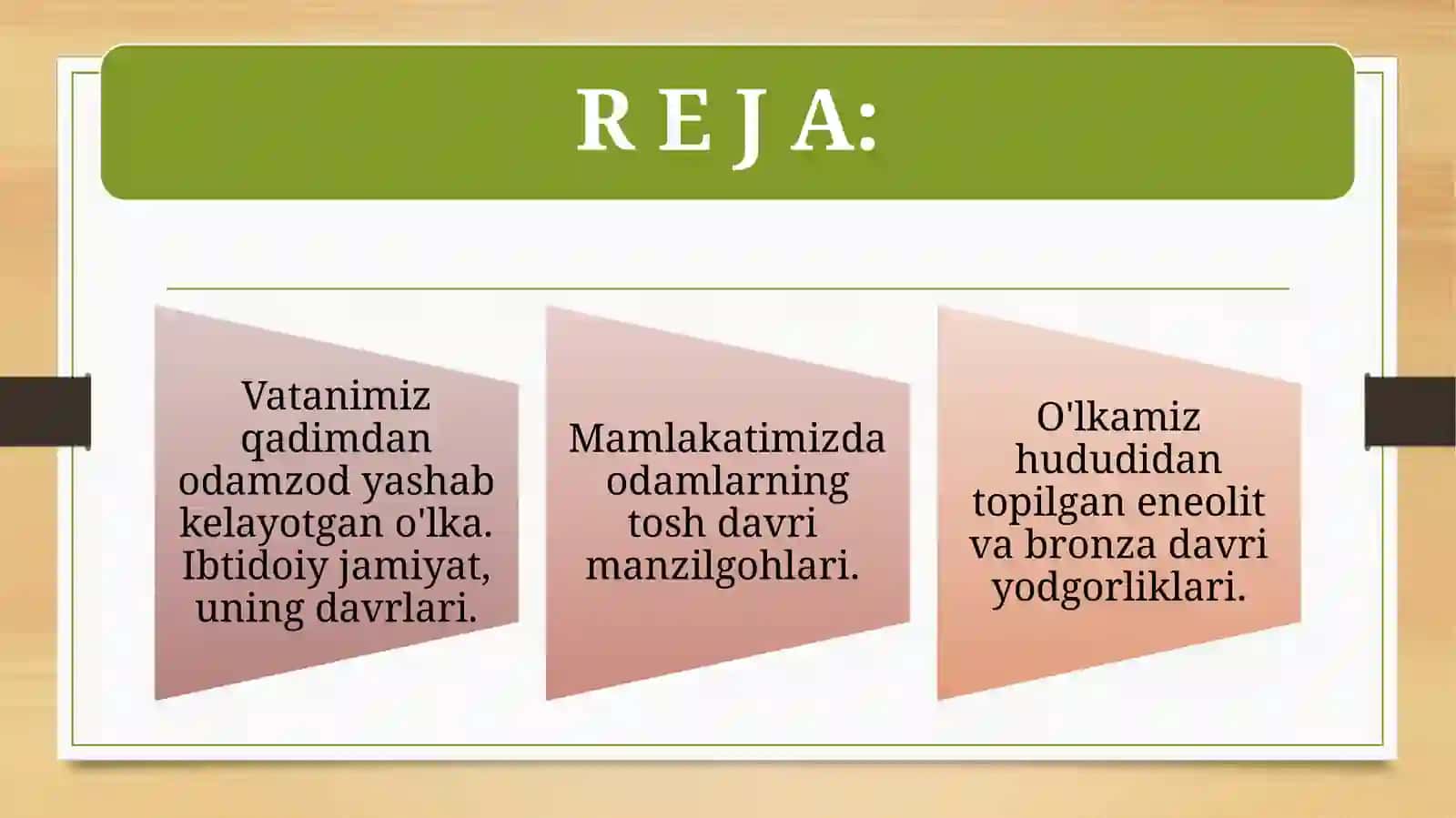 R E J A:

Vatanimiz qadimdan odamzod yashab kelayotgan o'lka. Ibtidoiy jamiyat, uning davrlari.

Mamlakatimizda odamlarning tosh davri manzilgohlari.

O'lkamiz hududidan topilgan eneolit va bronza davri yodgorliklari.